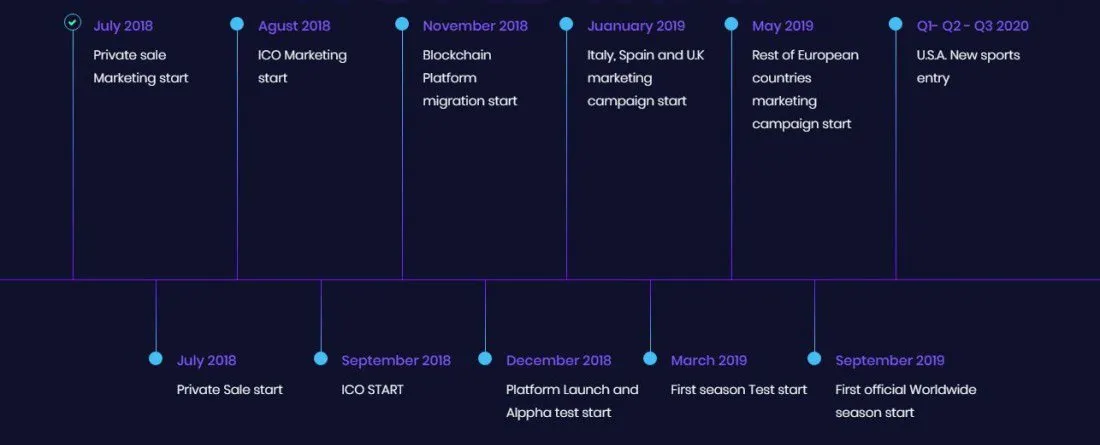 July 2018
Private sale Marketing start

Agust 2018
ICO Marketing start

November 2018
Blockchain Platform migration start

Juanuary 2019
Italy, Spain and U.K marketing campaign start

May 2019
Rest of European countries marketing campaign start

Q1- Q2 - Q3 2020
U.S.A. New sports entry

July 2018
Private Sale start

September 2018
ICO START

December 2018
Platform Launch and Alppha test start

March 2019
First season Test start

September 2019
First official Worldwide season start